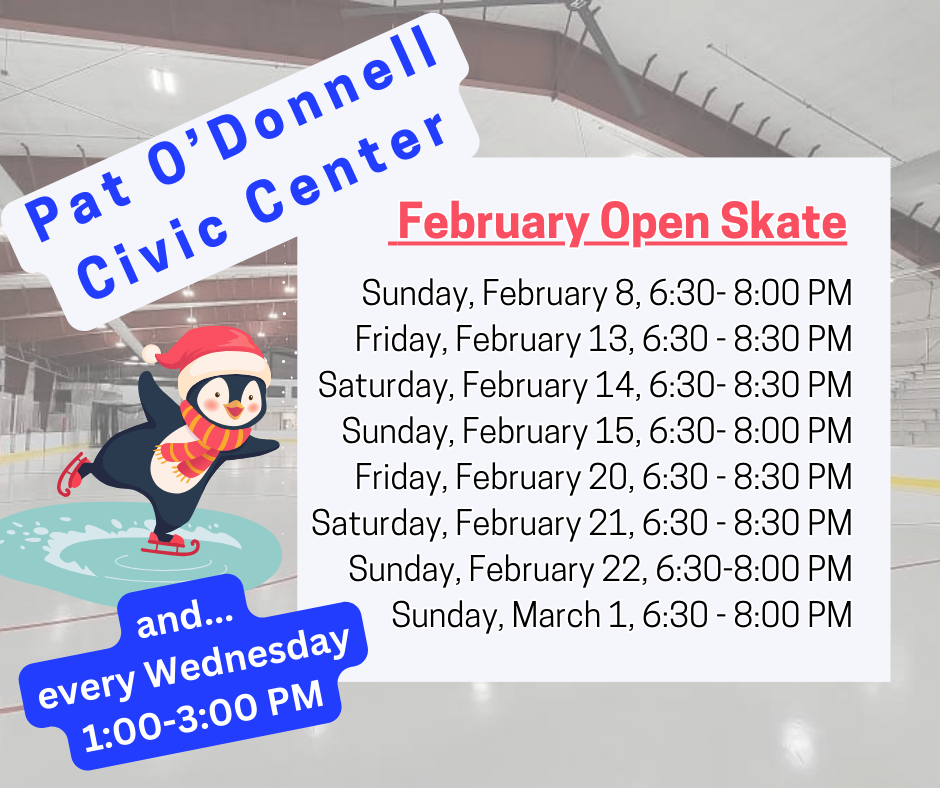 Pat O'Donnell Civic Center

February Open Skate

Sunday, February 8, 6:30- 8:00 PM
Friday, February 13, 6:30 - 8:30 PM
Saturday, February 14, 6:30- 8:30 PM
Sunday, February 15, 6:30- 8:00 PM
Friday, February 20, 6:30 - 8:30 PM
Saturday, February 21, 6:30 - 8:30 PM
Sunday, February 22, 6:30-8:00 PM
Sunday, March 1, 6:30 - 8:00 PM

and...
every Wednesday
1:00-3:00 PM